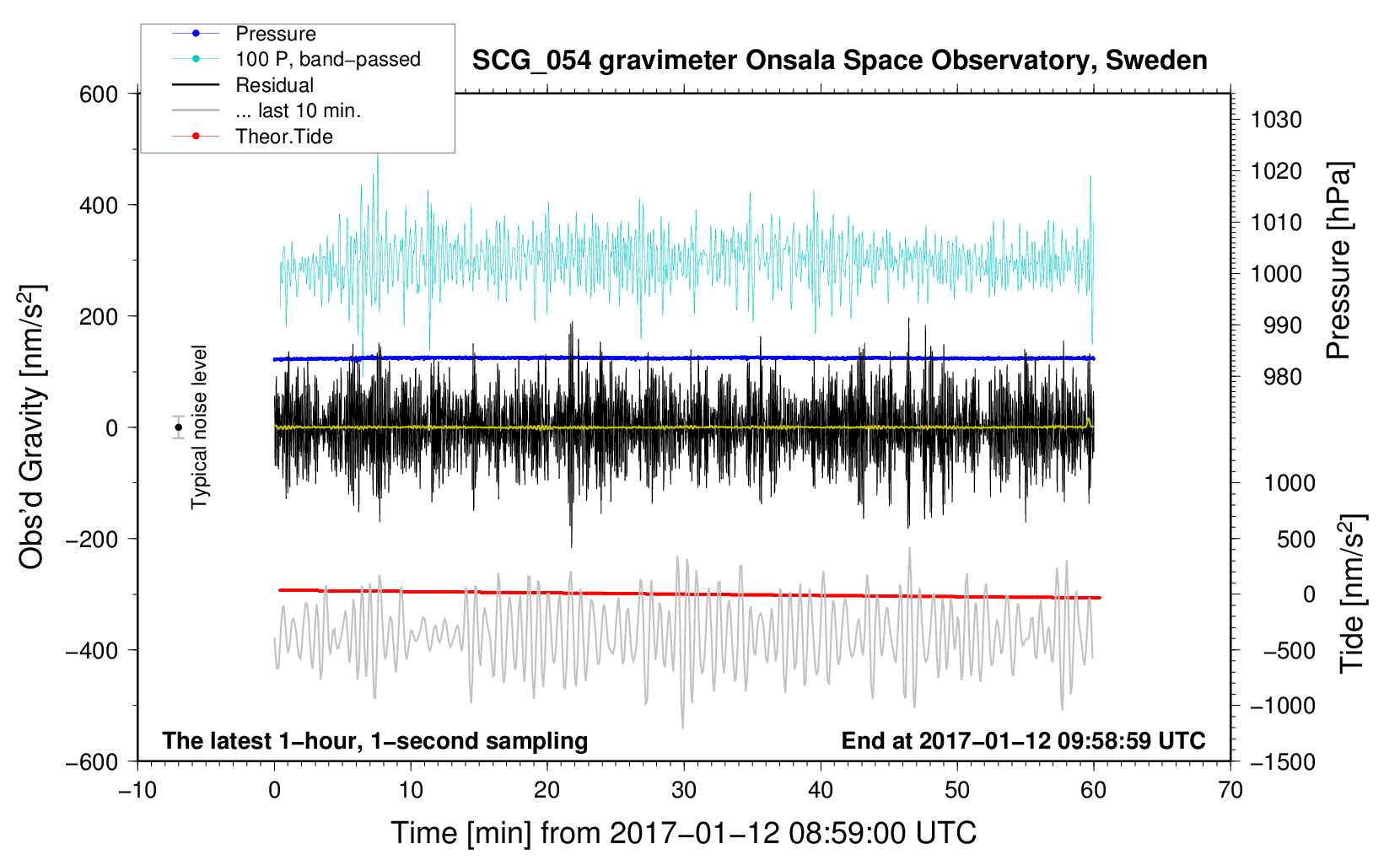 Pressure
100 P, band−passed
Residual
... last 10 min.
Theor.Tide

SCG_054 gravimeter Onsala Space Observatory, Sweden

600
400
200
0
−200
−400
−600

Obs'd Gravity [nm/s$^2$]

Typical noise level

1030
1020
1010
1000
990
980

Pressure [hPa]

1000
500
0
−500
−1000
−1500

Tide [nm/s$^2$]

The latest 1−hour, 1−second sampling
End at 2017−01−12 09:58:59 UTC

−10
0
10
20
30
40
50
60
70

Time [min] from 2017−01−12 08:59:00 UTC